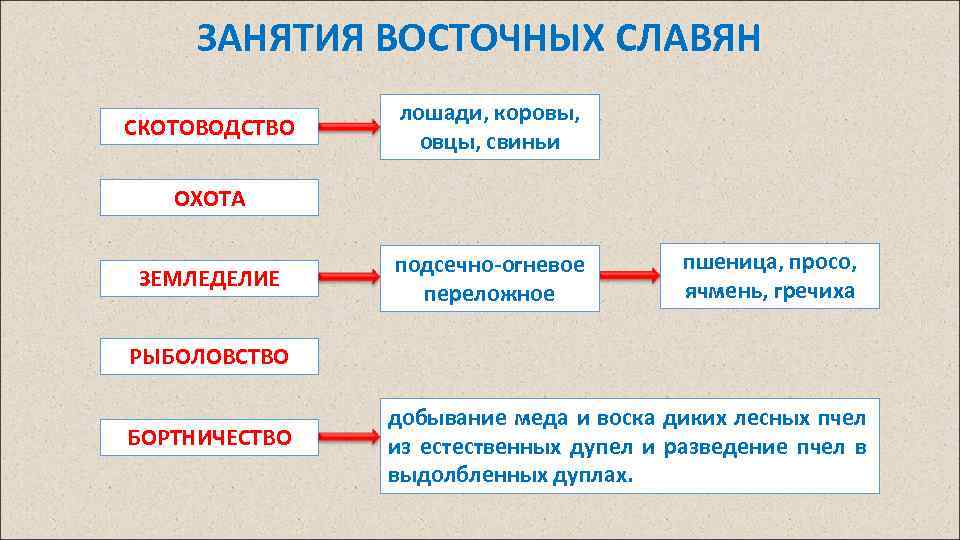 ЗАНЯТИЯ ВОСТОЧНЫХ СЛАВЯН

СКОТОВОДСТВО

лошади, коровы, овцы, свиньи

ОХОТА

ЗЕМЛЕДЕЛИЕ

подсечно-огневое переложное

пшеница, просо, ячмень, гречиха

РЫБОЛОВСТВО

БОРТНИЧЕСТВО

добывание меда и воска диких лесных пчел из естественных дупел и разведение пчел в выдолбленных дуплах.